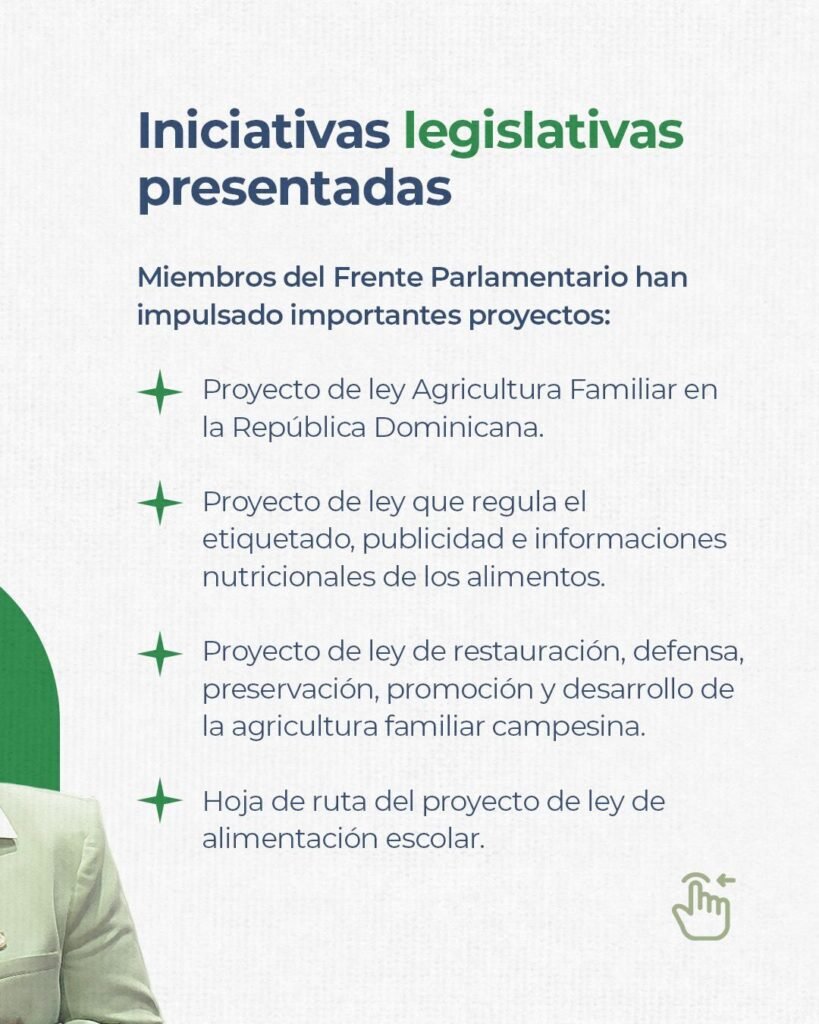 Iniciativas legislativas presentadas

Miembros del Frente Parlamentario han impulsado importantes proyectos:

Proyecto de ley Agricultura Familiar en la República Dominicana.

Proyecto de ley que regula el etiquetado, publicidad e informaciones nutricionales de los alimentos.

Proyecto de ley de restauración, defensa, preservación, promoción y desarrollo de la agricultura familiar campesina.

Hoja de ruta del proyecto de ley de alimentación escolar.